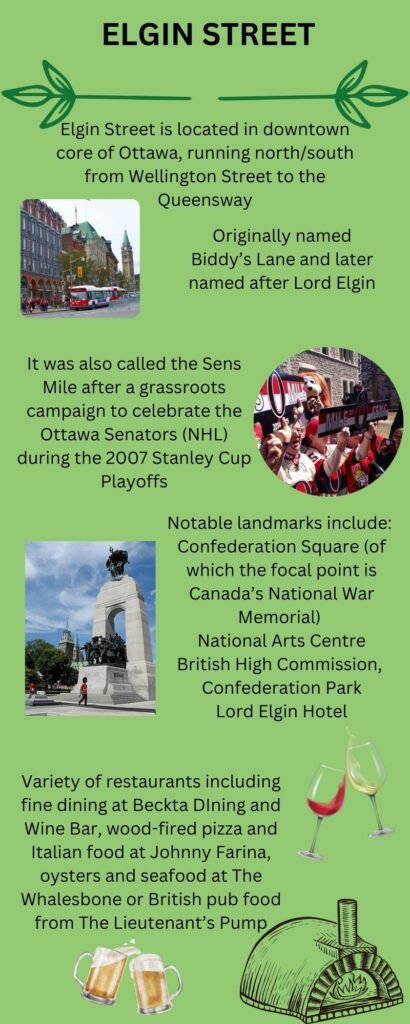 ELGIN STREET

Elgin Street is located in downtown core of Ottawa, running north/south from Wellington Street to the Queensway

Originally named Biddy's Lane and later named after Lord Elgin

It was also called the Sens Mile after a grassroots campaign to celebrate the Ottawa Senators (NHL) during the 2007 Stanley Cup Playoffs

Notable landmarks include:
Confederation Square (of which the focal point is Canada's National War Memorial)
National Arts Centre
British High Commission,
Confederation Park
Lord Elgin Hotel

Variety of restaurants including fine dining at Beckta DIning and Wine Bar, wood-fired pizza and Italian food at Johnny Farina, oysters and seafood at The Whalesbone or British pub food from The Lieutenant's Pump